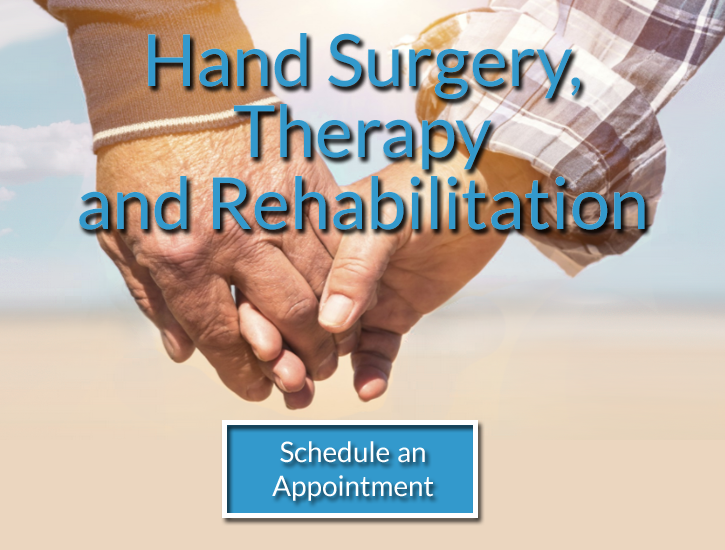 Hand Surgery, Therapy and Rehabilitation

Schedule an Appointment